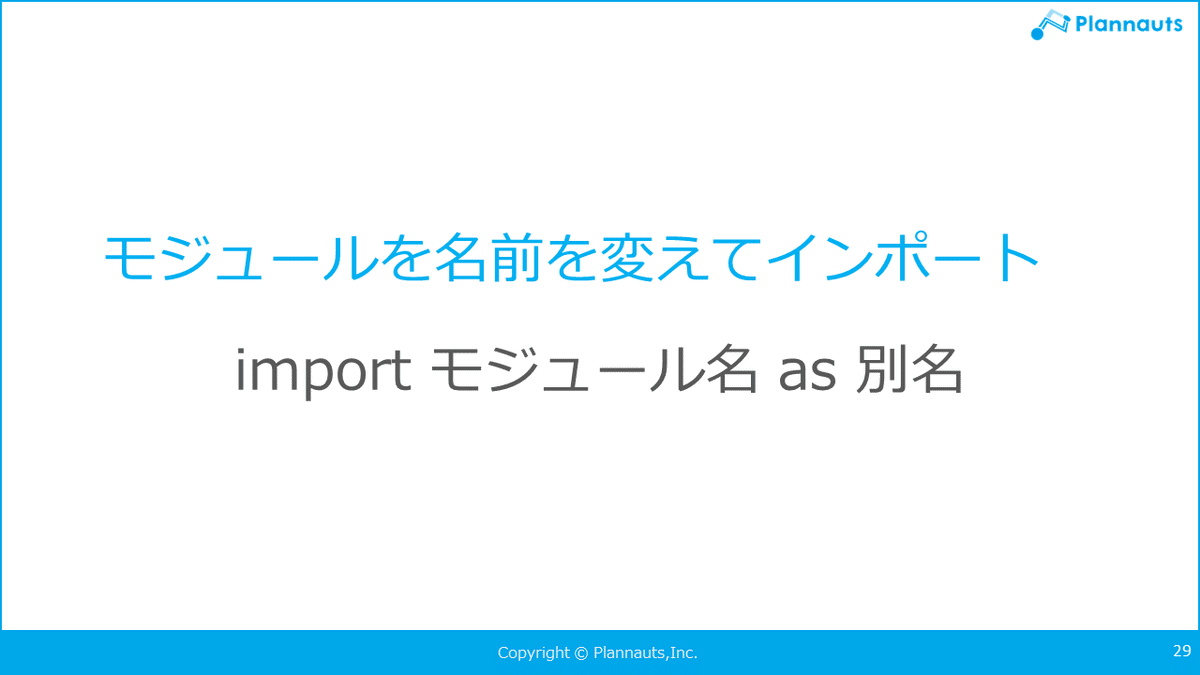 Plannauts

モジュールを名前を変えてインポート

import モジュール名 as 別名

Copyright © Plannauts,Inc.

29